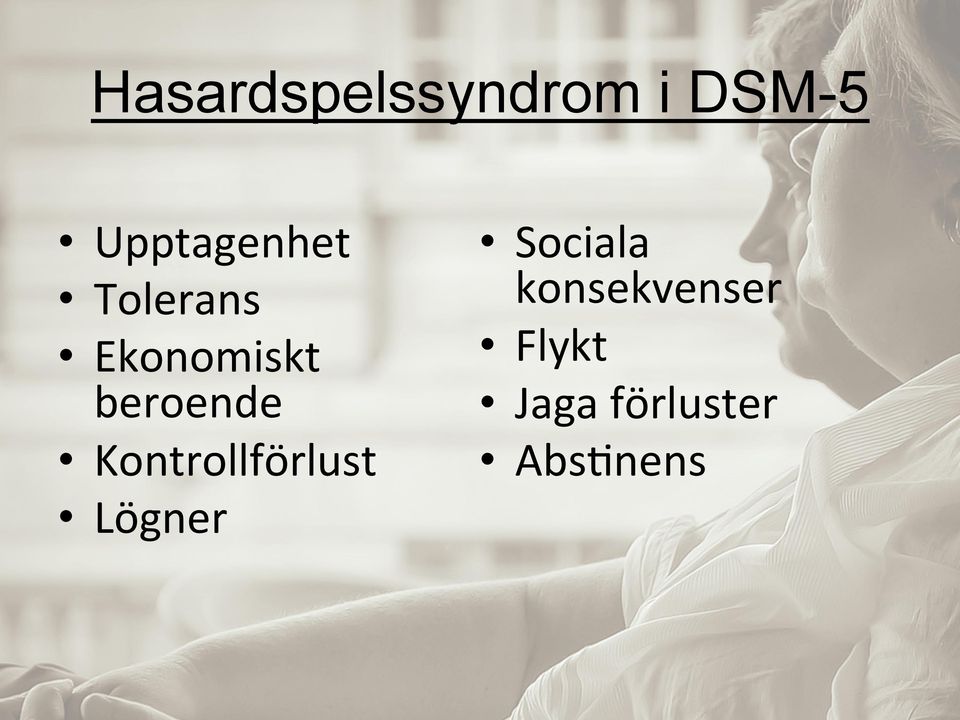 Hasardspelssyndrom i DSM-5

• Upptagenhet
• Tolerans
• Ekonomiskt beroende
• Kontrollförlust
• Lögner

• Sociala konsekvenser
• Flykt
• Jaga förluster
• Abstinens